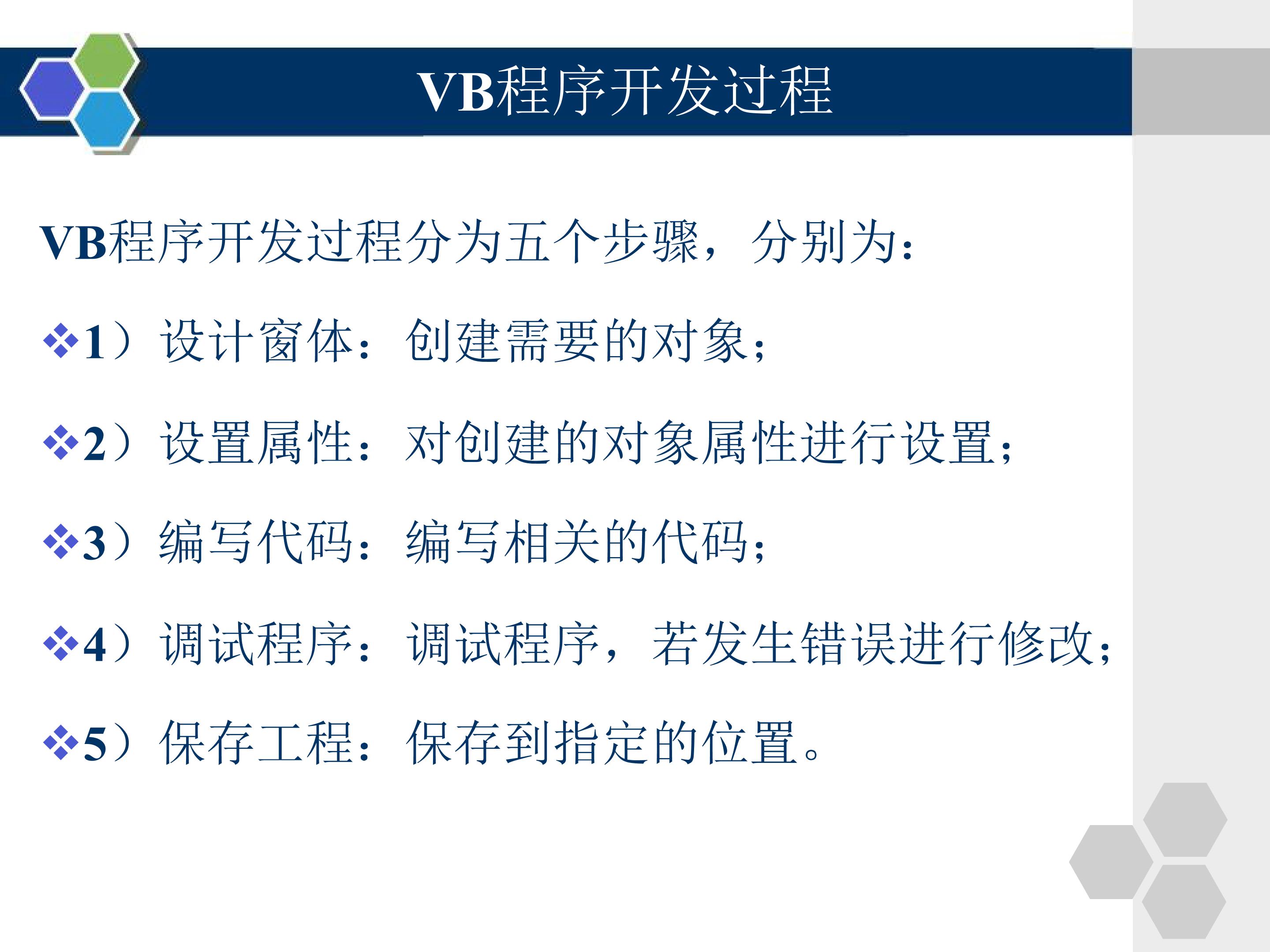 VB程序开发过程

VB程序开发过程分为五个步骤，分别为：

❖1）设计窗体：创建需要的对象；

❖2）设置属性：对创建的对象属性进行设置；

❖3）编写代码：编写相关的代码；

❖4）调试程序：调试程序，若发生错误进行修改；

❖5）保存工程：保存到指定的位置。